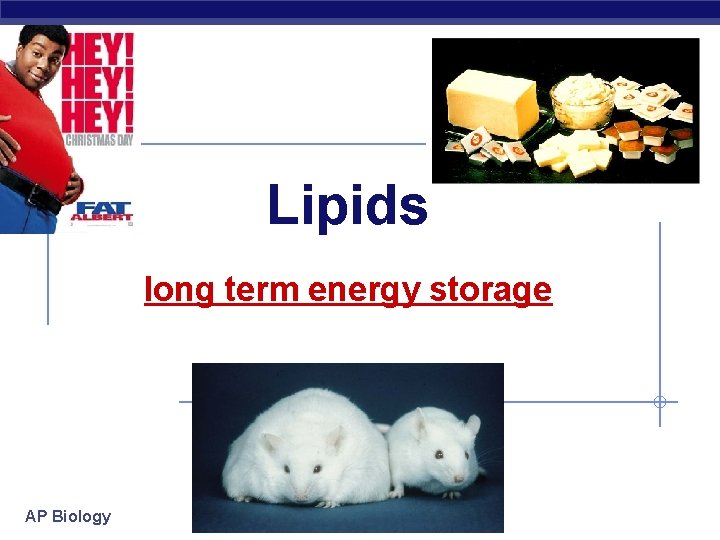 HEY!
HEY!
HEY!
CHRISTMAS DAY

FAT
ALBERT

Lipids

long term energy storage

AP Biology